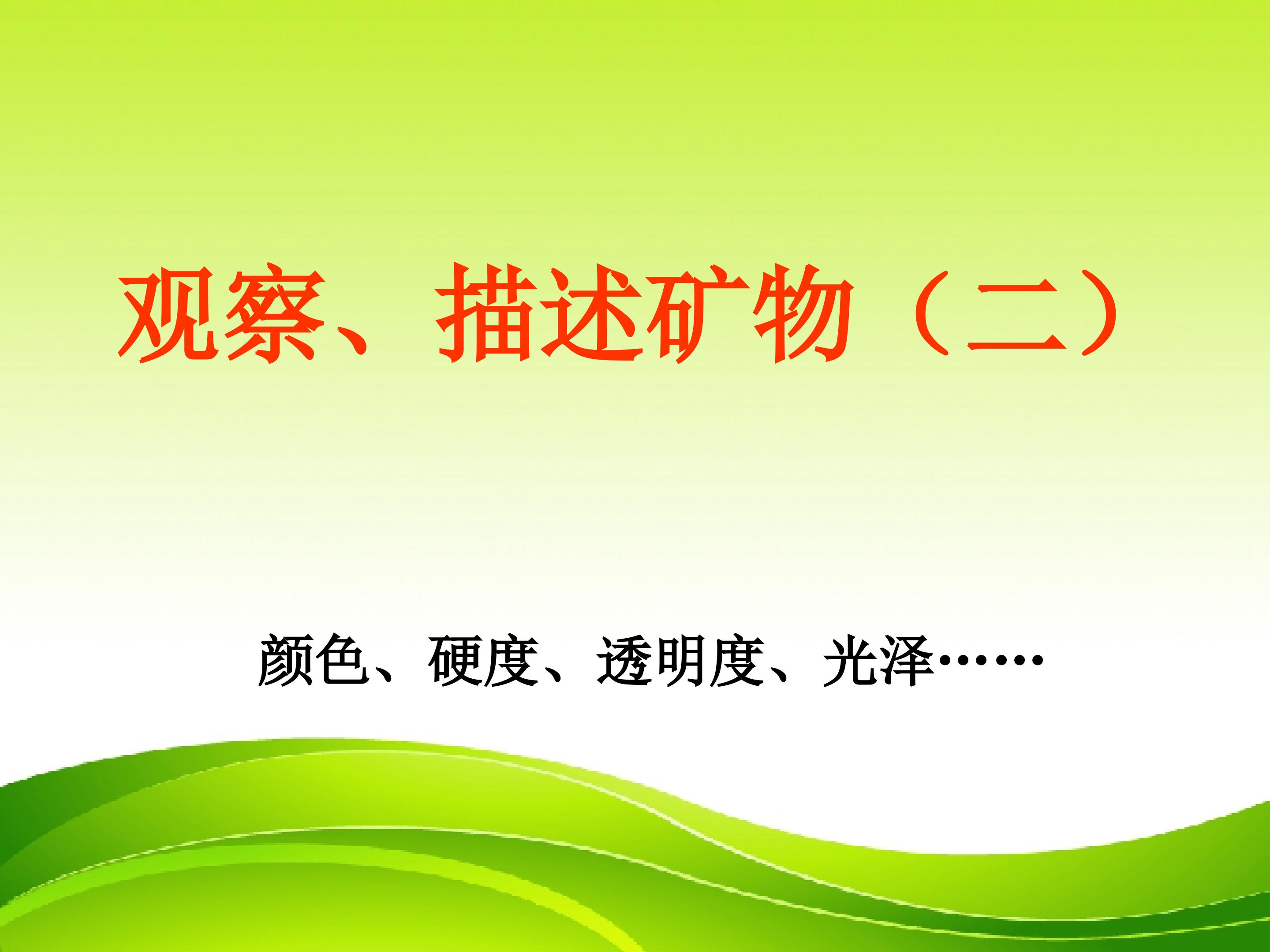 观察、描述矿物（二）

颜色、硬度、透明度、光泽……